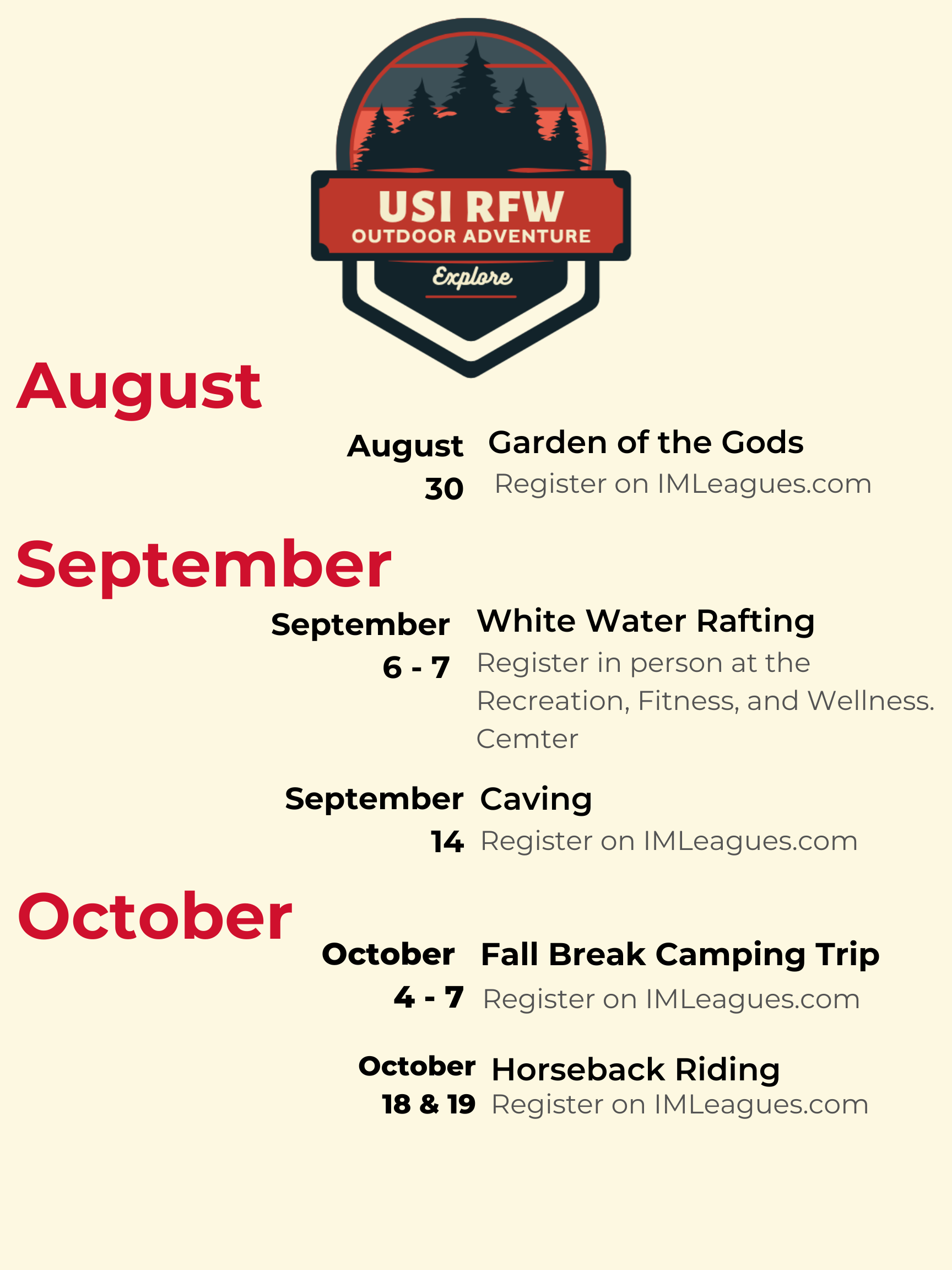 USI RFW
OUTDOOR ADVENTURE
Explore

August

August 30
Garden of the Gods
Register on IMLeagues.com

September

September 6 - 7
White Water Rafting
Register in person at the Recreation, Fitness, and Wellness. Cemter

September 14
Caving
Register on IMLeagues.com

October

October 4 - 7
Fall Break Camping Trip
Register on IMLeagues.com

October 18 & 19
Horseback Riding
Register on IMLeagues.com